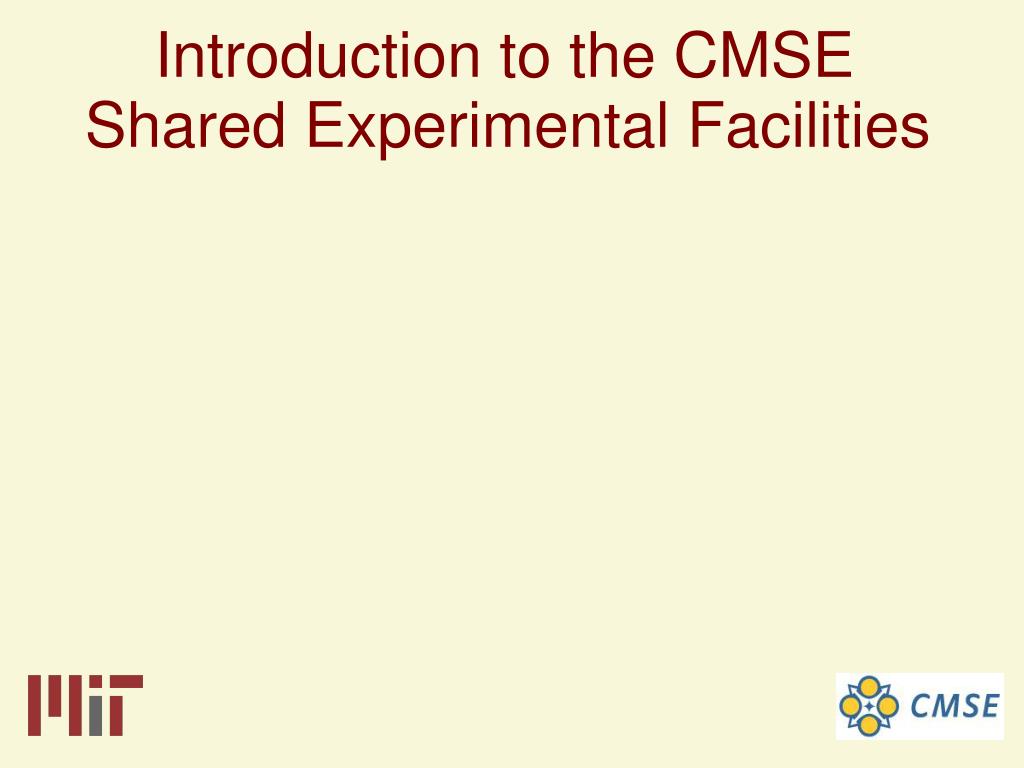 Introduction to the CMSE Shared Experimental Facilities

MIT

CMSE